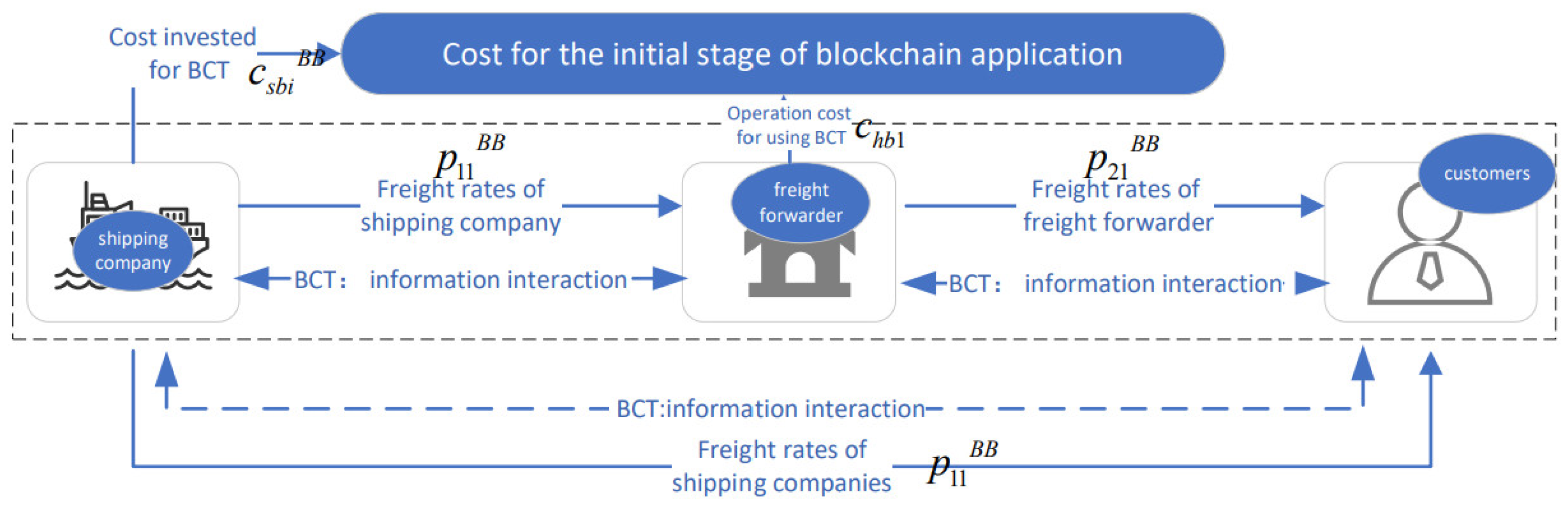 Cost invested for BCT $c_{sbi}^{BB}$

Cost for the initial stage of blockchain application

Operation cost for using BCT $c_{hb1}$

$p_{11}^{BB}$ Freight rates of shipping company

$p_{21}^{BB}$ Freight rates of freight forwarder

shipping company

freight forwarder

customers

BCT： information interaction

BCT： information interaction

BCT:information interaction

Freight rates of shipping companies $p_{11}^{BB}$